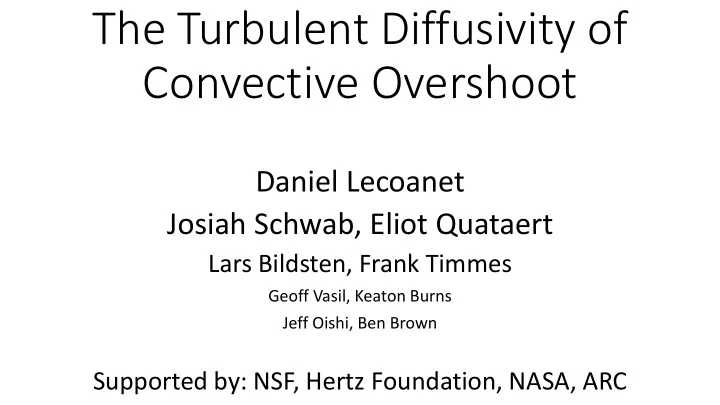 The Turbulent Diffusivity of Convective Overshoot

Daniel Lecoanet

Josiah Schwab, Eliot Quataert

Lars Bildsten, Frank Timmes

Geoff Vasil, Keaton Burns

Jeff Oishi, Ben Brown

Supported by: NSF, Hertz Foundation, NASA, ARC